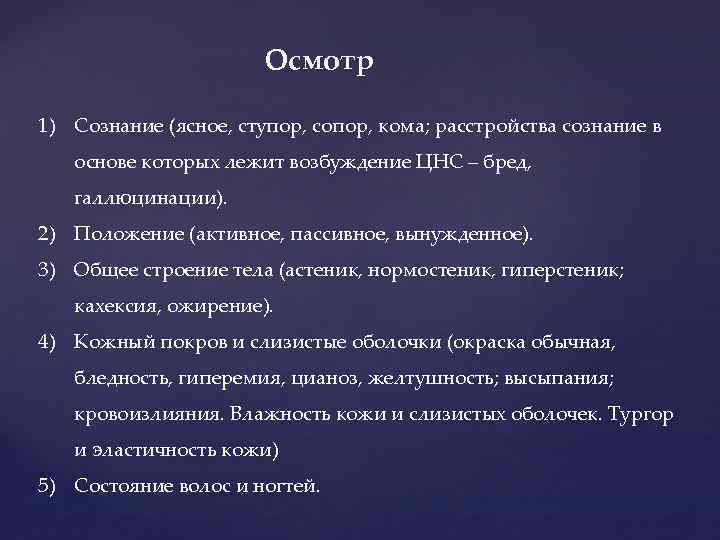 Осмотр

1) Сознание (ясное, ступор, сопор, кома; расстройства сознание в основе которых лежит возбуждение ЦНС – бред, галлюцинации).

2) Положение (активное, пассивное, вынужденное).

3) Общее строение тела (астеник, нормостеник, гиперстеник; кахексия, ожирение).

4) Кожный покров и слизистые оболочки (окраска обычная, бледность, гиперемия, цианоз, желтушность; высыпания; кровоизлияния. Влажность кожи и слизистых оболочек. Тургор и эластичность кожи)

5) Состояние волос и ногтей.